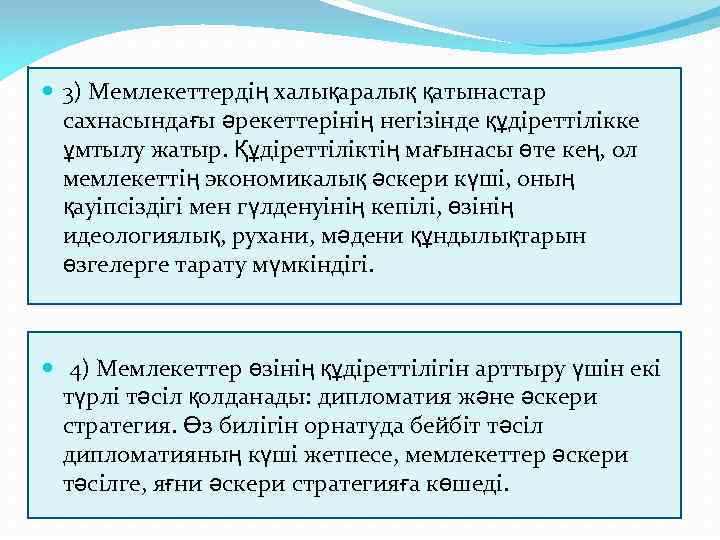 3) Мемлекеттердің халықаралық қатынастар сахнасындағы әрекеттерінің негізінде құдіреттілікке ұмтылу жатыр. Құдіреттіліктің мағынасы өте кең, ол мемлекеттің экономикалық әскери күші, оның қауіпсіздігі мен гүлденуінің кепілі, өзінің идеологиялық, рухани, мәдени құндылықтарын өзгелерге тарату мүмкіндігі.

4) Мемлекеттер өзінің құдіреттілігін арттыру үшін екі түрлі тәсіл қолданады: дипломатия және әскери стратегия. Өз билігін орнатуда бейбіт тәсіл дипломатияның күші жетпесе, мемлекеттер әскери тәсілге, яғни әскери стратегияға көшеді.